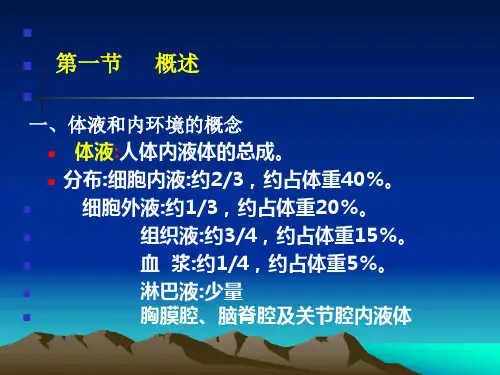 第一节　概述

一、体液和内环境的概念

体液:人体内液体的总成。

分布:细胞内液:约2/3，约占体重40%。

细胞外液:约1/3，约占体重20%。

组织液:约3/4，约占体重15%。

血　浆:约1/4，约占体重5%。

淋巴液:少量

胸膜腔、脑脊腔及关节腔内液体